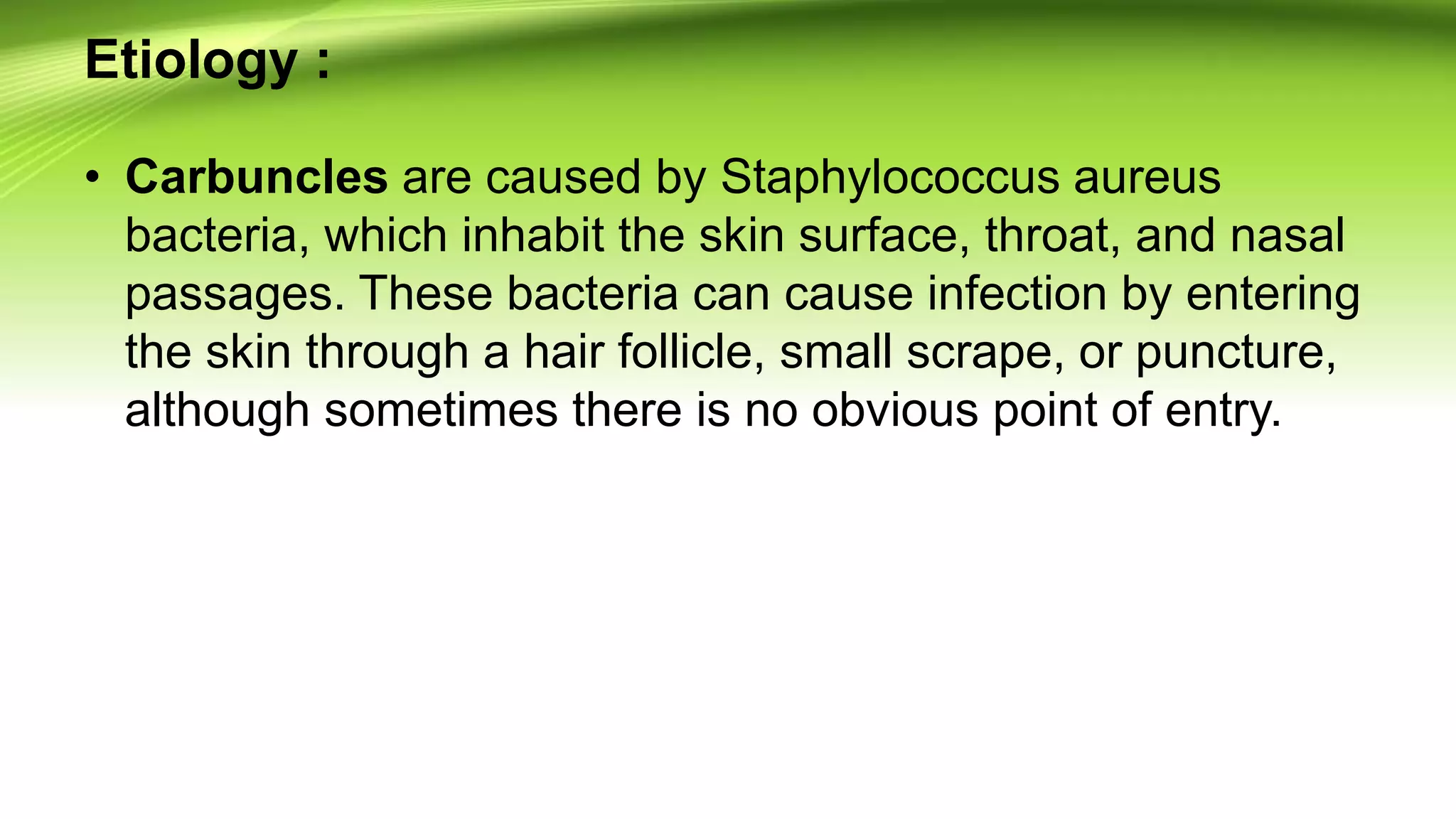 Etiology :

• Carbuncles are caused by Staphylococcus aureus bacteria, which inhabit the skin surface, throat, and nasal passages. These bacteria can cause infection by entering the skin through a hair follicle, small scrape, or puncture, although sometimes there is no obvious point of entry.